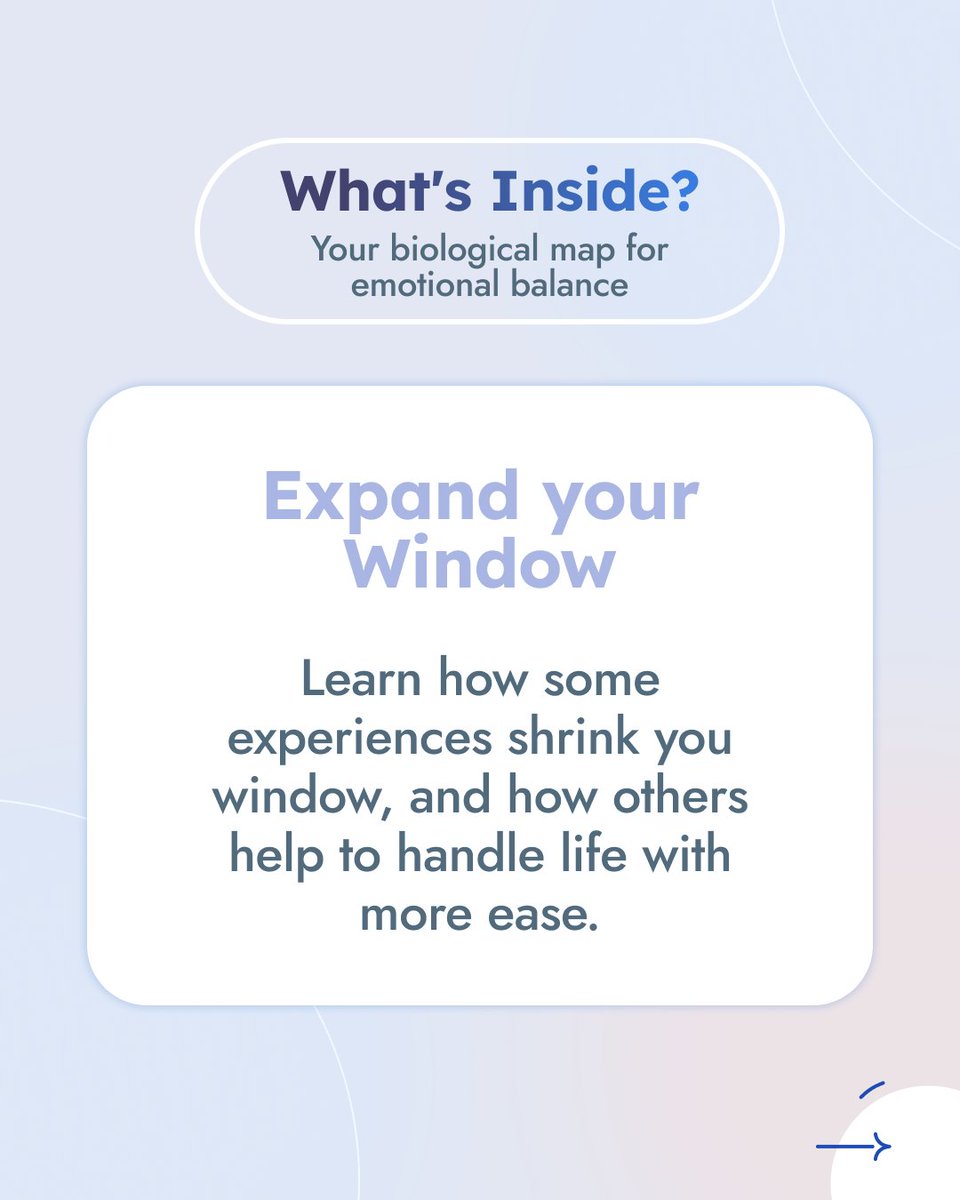 What's Inside?
Your biological map for emotional balance

Expand your Window

Learn how some experiences shrink you window, and how others help to handle life with more ease.